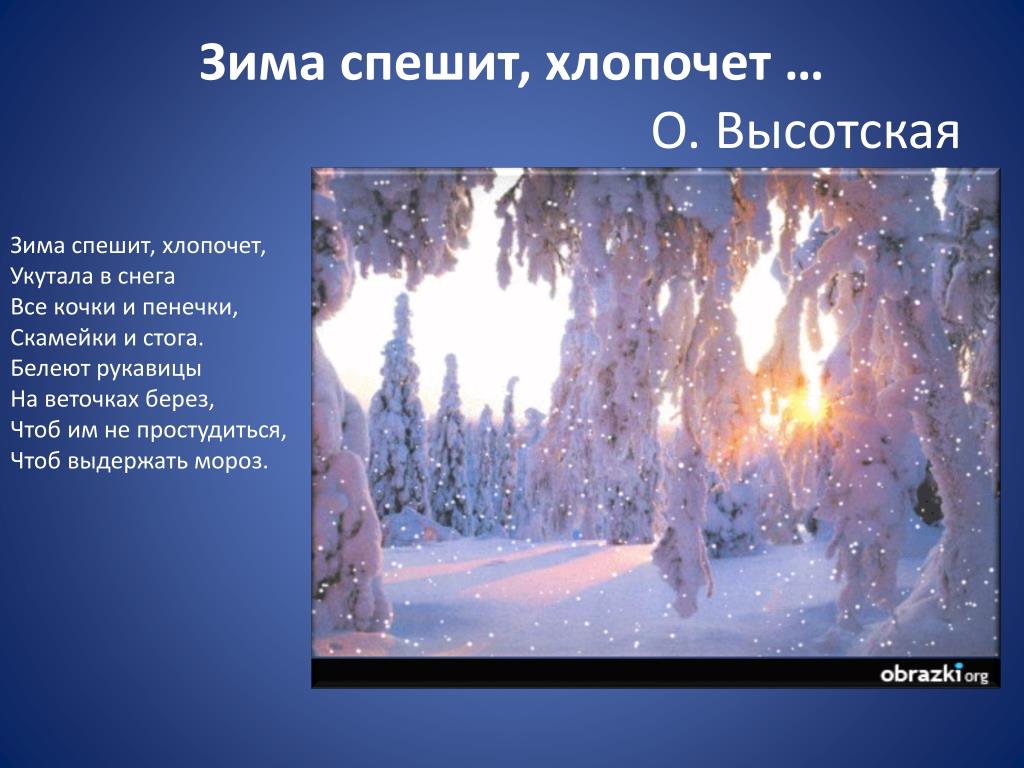 Зима спешит, хлопочет …
О. Высотская

Зима спешит, хлопочет,
Укутала в снега
Все кочки и пенечки,
Скамейки и стога.
Белеют рукавицы
На веточках берез,
Чтоб им не простудиться,
Чтоб выдержать мороз.

obrazki.org